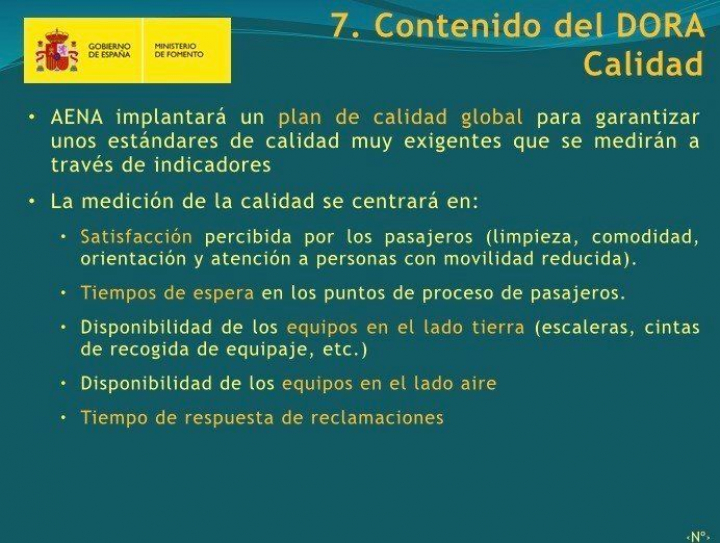 GOBIERNO DE ESPAÑA
MINISTERIO DE FOMENTO

7. Contenido del DORA
Calidad

• AENA implantará un plan de calidad global para garantizar unos estándares de calidad muy exigentes que se medirán a través de indicadores

• La medición de la calidad se centrará en:

• Satisfacción percibida por los pasajeros (limpieza, comodidad, orientación y atención a personas con movilidad reducida).

• Tiempos de espera en los puntos de proceso de pasajeros.

• Disponibilidad de los equipos en el lado tierra (escaleras, cintas de recogida de equipaje, etc.)

• Disponibilidad de los equipos en el lado aire

• Tiempo de respuesta de reclamaciones

‹Nº›